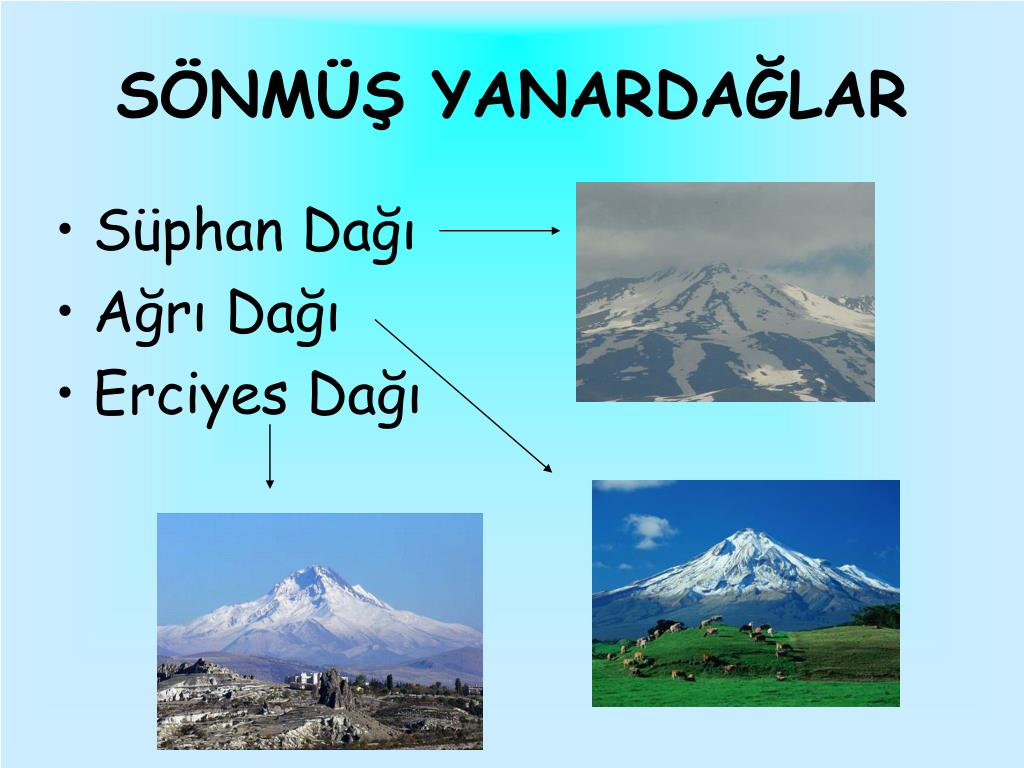 SÖNMÜŞ YANARDAĞLAR

• Süphan Dağı
• Ağrı Dağı
• Erciyes Dağı